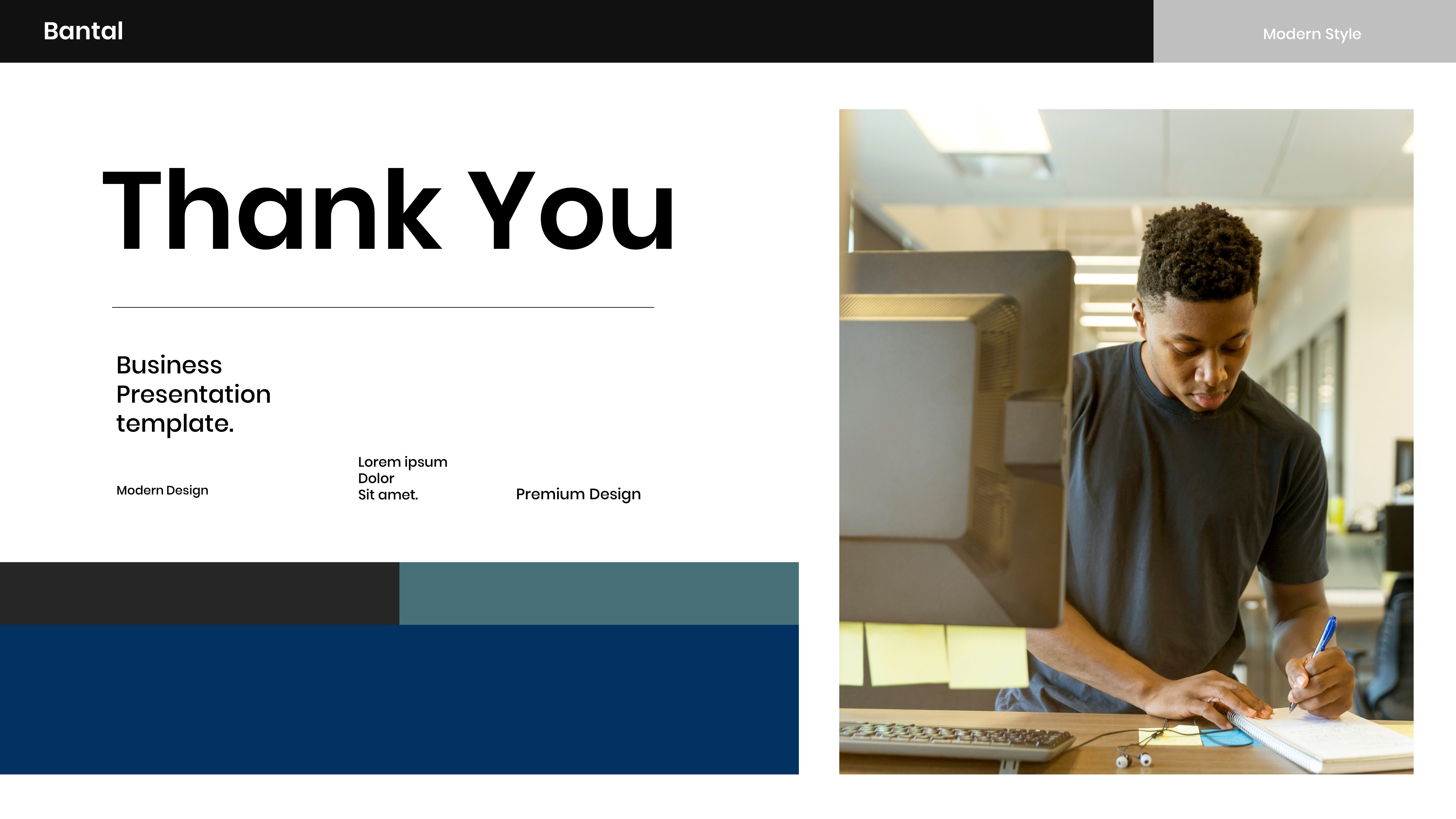 Bantal

Modern Style

Thank You

Business Presentation template.

Modern Design

Lorem ipsum
Dolor
Sit amet.

Premium Design